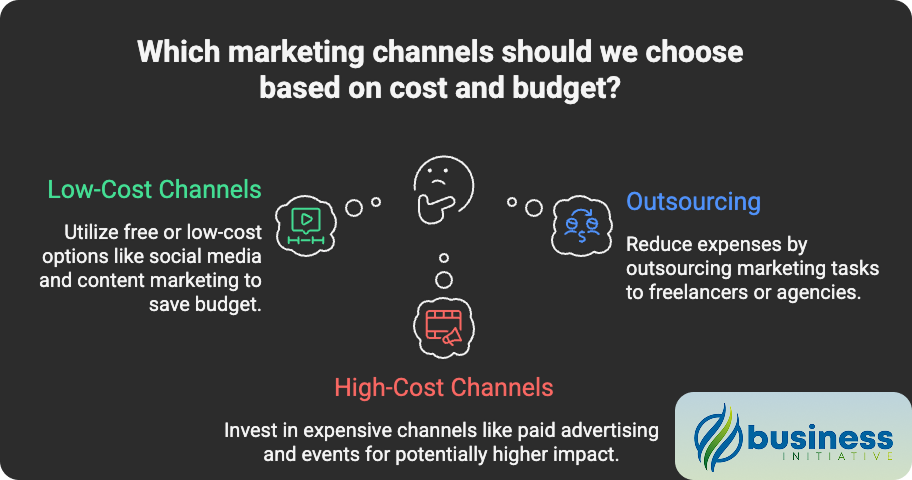 Which marketing channels should we choose based on cost and budget?

Low-Cost Channels

Utilize free or low-cost options like social media and content marketing to save budget.

Outsourcing

Reduce expenses by outsourcing marketing tasks to freelancers or agencies.

High-Cost Channels

Invest in expensive channels like paid advertising and events for potentially higher impact.

business INITIATIVE